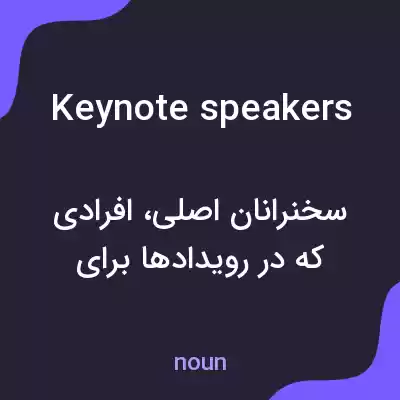 Keynote speakers

سخنرانان اصلی، افرادی که در رویدادها برای

noun